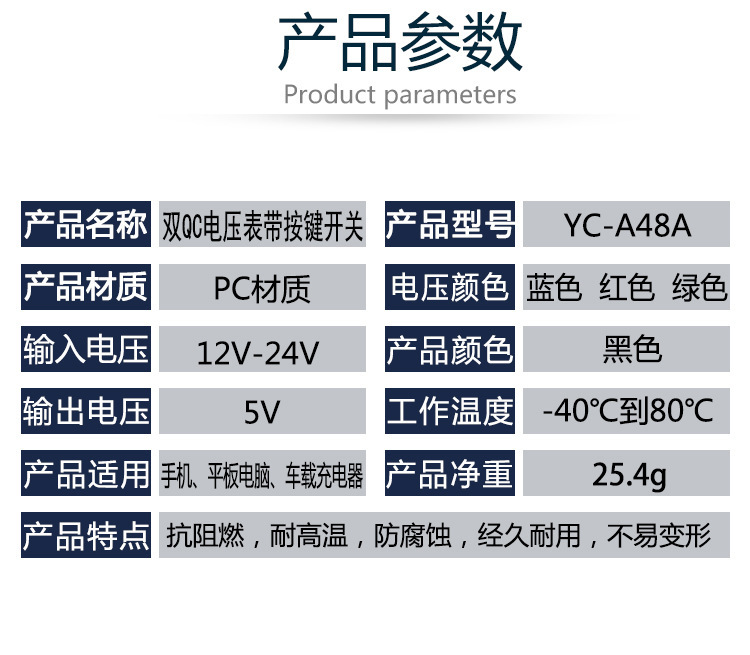 产品参数
Product parameters

| 产品名称 | 双QC电压表带按键开关 | 产品型号 | YC-A48A |
|---|---|---|---|
| 产品材质 | PC材质 | 电压颜色 | 蓝色 红色 绿色 |
| 输入电压 | 12V-24V | 产品颜色 | 黑色 |
| 输出电压 | 5V | 工作温度 | -40℃到80℃ |
| 产品适用 | 手机、平板电脑、车载充电器 | 产品净重 | 25.4g |
| 产品特点 | 抗阻燃，耐高温，防腐蚀，经久耐用，不易变形 | | |